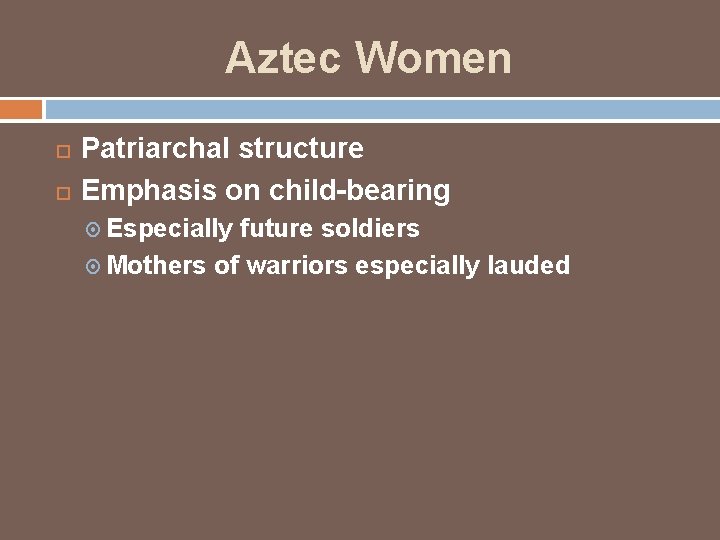 Aztec Women

Patriarchal structure
Emphasis on child-bearing
Especially future soldiers
Mothers of warriors especially lauded